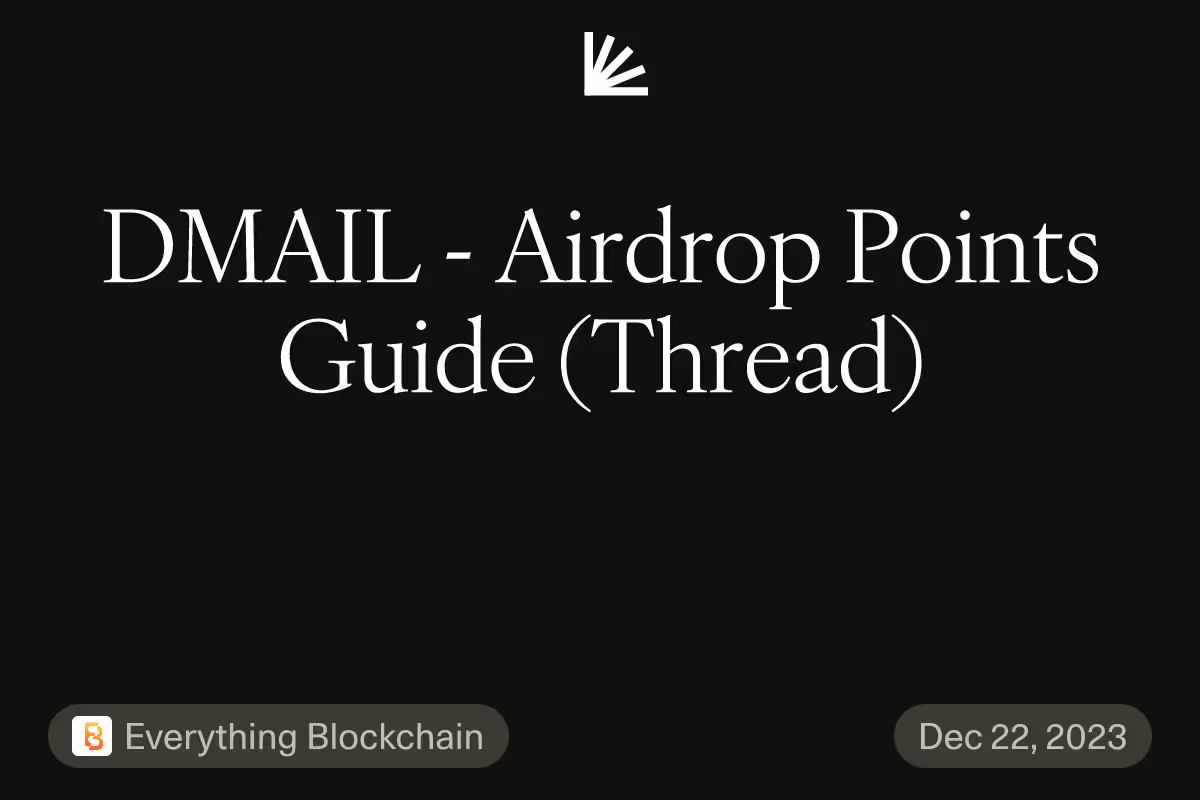 DMAIL - Airdrop Points Guide (Thread)

Everything Blockchain

Dec 22, 2023